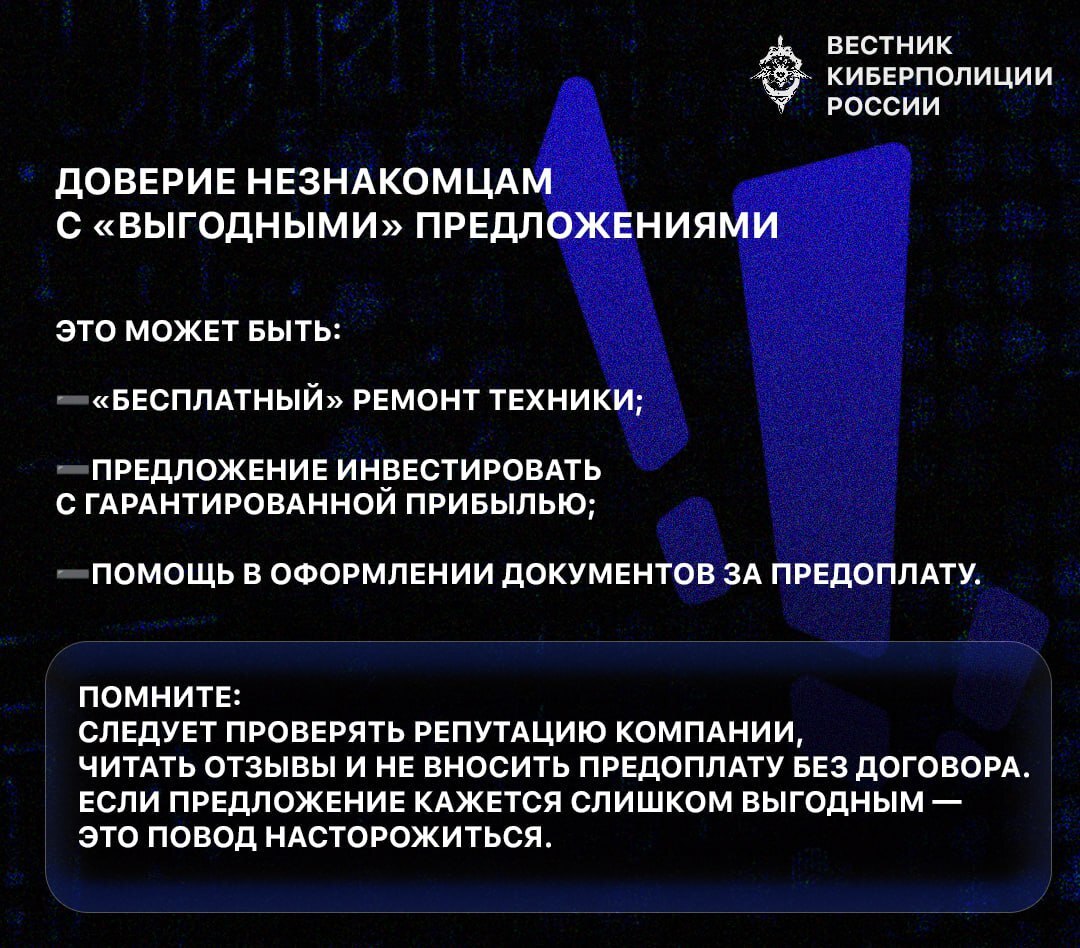 ВЕСТНИК КИБЕРПОЛИЦИИ РОССИИ

ДОВЕРИЕ НЕЗНАКОМЦАМ С «ВЫГОДНЫМИ» ПРЕДЛОЖЕНИЯМИ

ЭТО МОЖЕТ БЫТЬ:

➖«БЕСПЛАТНЫЙ» РЕМОНТ ТЕХНИКИ;

➖ПРЕДЛОЖЕНИЕ ИНВЕСТИРОВАТЬ С ГАРАНТИРОВАННОЙ ПРИБЫЛЬЮ;

➖ПОМОЩЬ В ОФОРМЛЕНИИ ДОКУМЕНТОВ ЗА ПРЕДОПЛАТУ.

ПОМНИТЕ:
СЛЕДУЕТ ПРОВЕРЯТЬ РЕПУТАЦИЮ КОМПАНИИ, ЧИТАТЬ ОТЗЫВЫ И НЕ ВНОСИТЬ ПРЕДОПЛАТУ БЕЗ ДОГОВОРА. ЕСЛИ ПРЕДЛОЖЕНИЕ КАЖЕТСЯ СЛИШКОМ ВЫГОДНЫМ — ЭТО ПОВОД НАСТОРОЖИТЬСЯ.